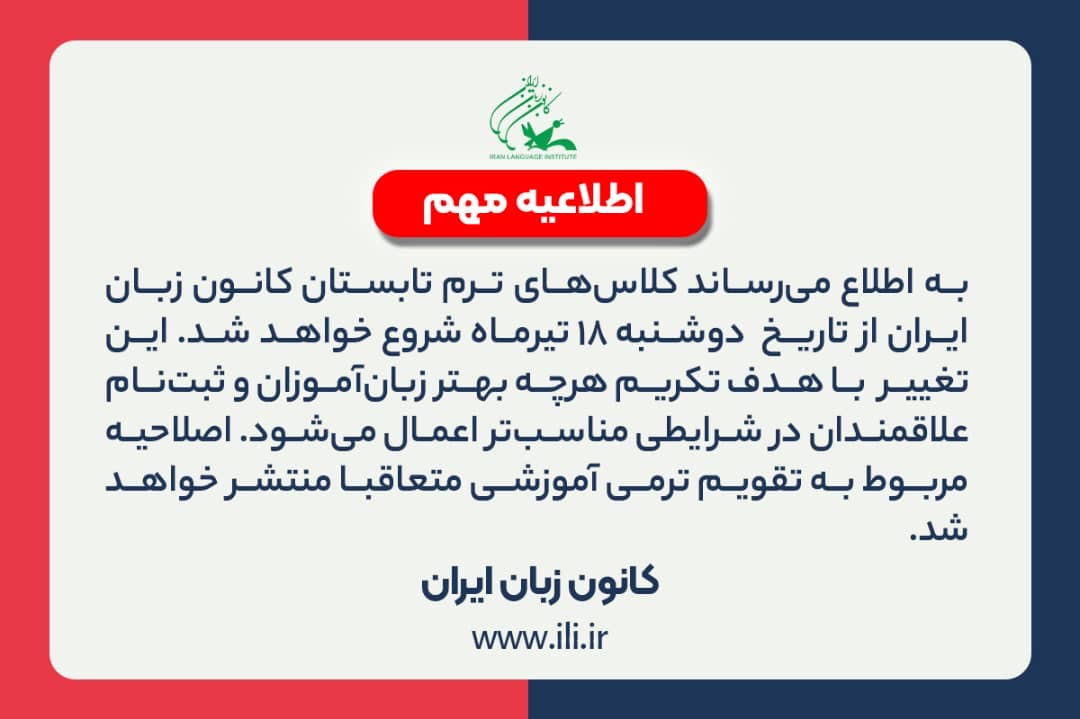 کانون زبان ایران
IRAN LANGUAGE INSTITUTE

اطلاعیه مهم

به اطلاع می‌رساند کلاس‌های ترم تابستان کانون زبان ایران از تاریخ دوشنبه ۱۸ تیرماه شروع خواهد شد. این تغییر با هدف تکریم هرچه بهتر زبان‌آموزان و ثبت‌نام علاقمندان در شرایطی مناسب‌تر اعمال می‌شود. اصلاحیه مربوط به تقویم ترمی آموزشی متعاقبا منتشر خواهد شد.

کانون زبان ایران

www.ili.ir